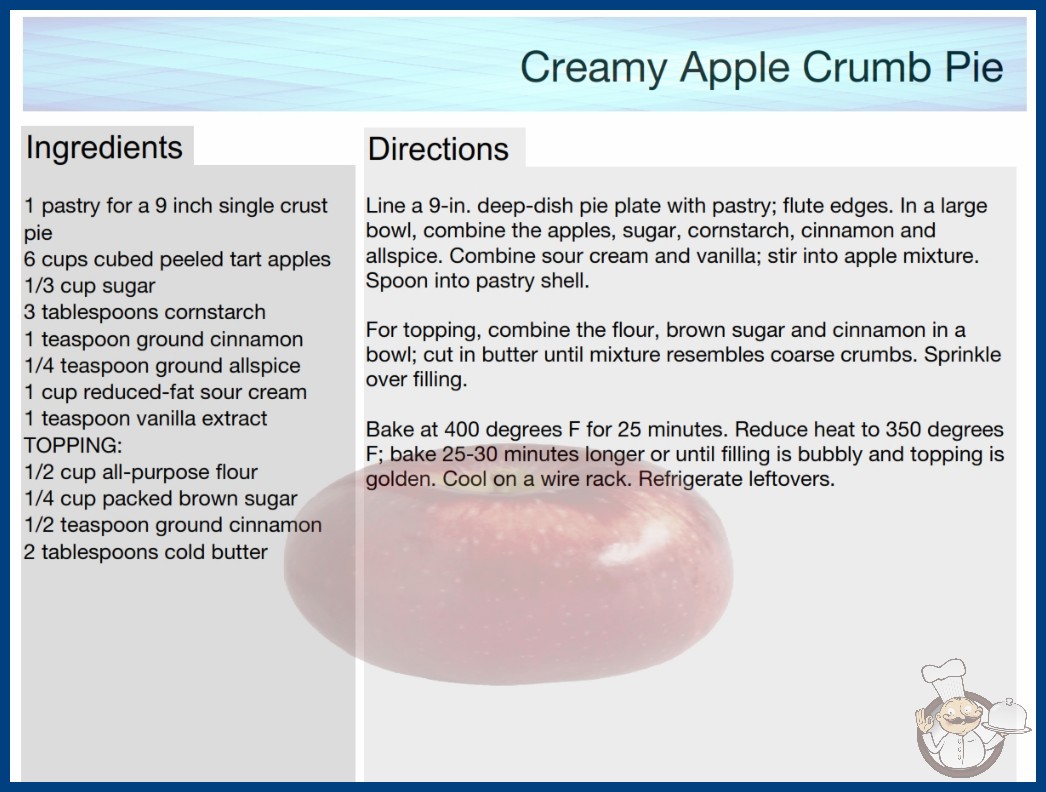 Creamy Apple Crumb Pie

Ingredients

1 pastry for a 9 inch single crust pie
6 cups cubed peeled tart apples
1/3 cup sugar
3 tablespoons cornstarch
1 teaspoon ground cinnamon
1/4 teaspoon ground allspice
1 cup reduced-fat sour cream
1 teaspoon vanilla extract
TOPPING:
1/2 cup all-purpose flour
1/4 cup packed brown sugar
1/2 teaspoon ground cinnamon
2 tablespoons cold butter

Directions

Line a 9-in. deep-dish pie plate with pastry; flute edges. In a large bowl, combine the apples, sugar, cornstarch, cinnamon and allspice. Combine sour cream and vanilla; stir into apple mixture. Spoon into pastry shell.

For topping, combine the flour, brown sugar and cinnamon in a bowl; cut in butter until mixture resembles coarse crumbs. Sprinkle over filling.

Bake at 400 degrees F for 25 minutes. Reduce heat to 350 degrees F; bake 25-30 minutes longer or until filling is bubbly and topping is golden. Cool on a wire rack. Refrigerate leftovers.